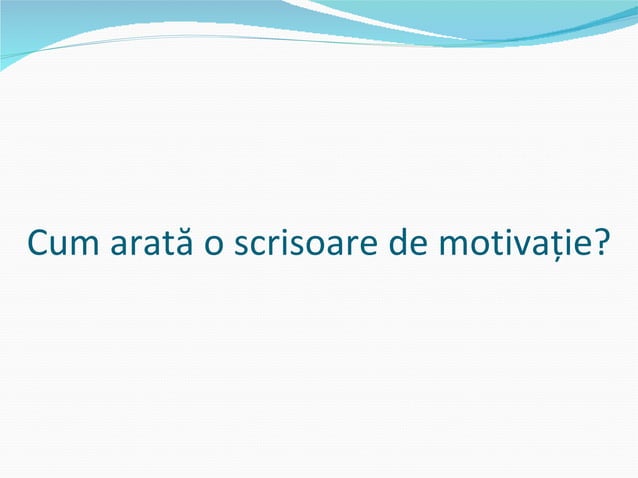 Cum arată o scrisoare de motivație?